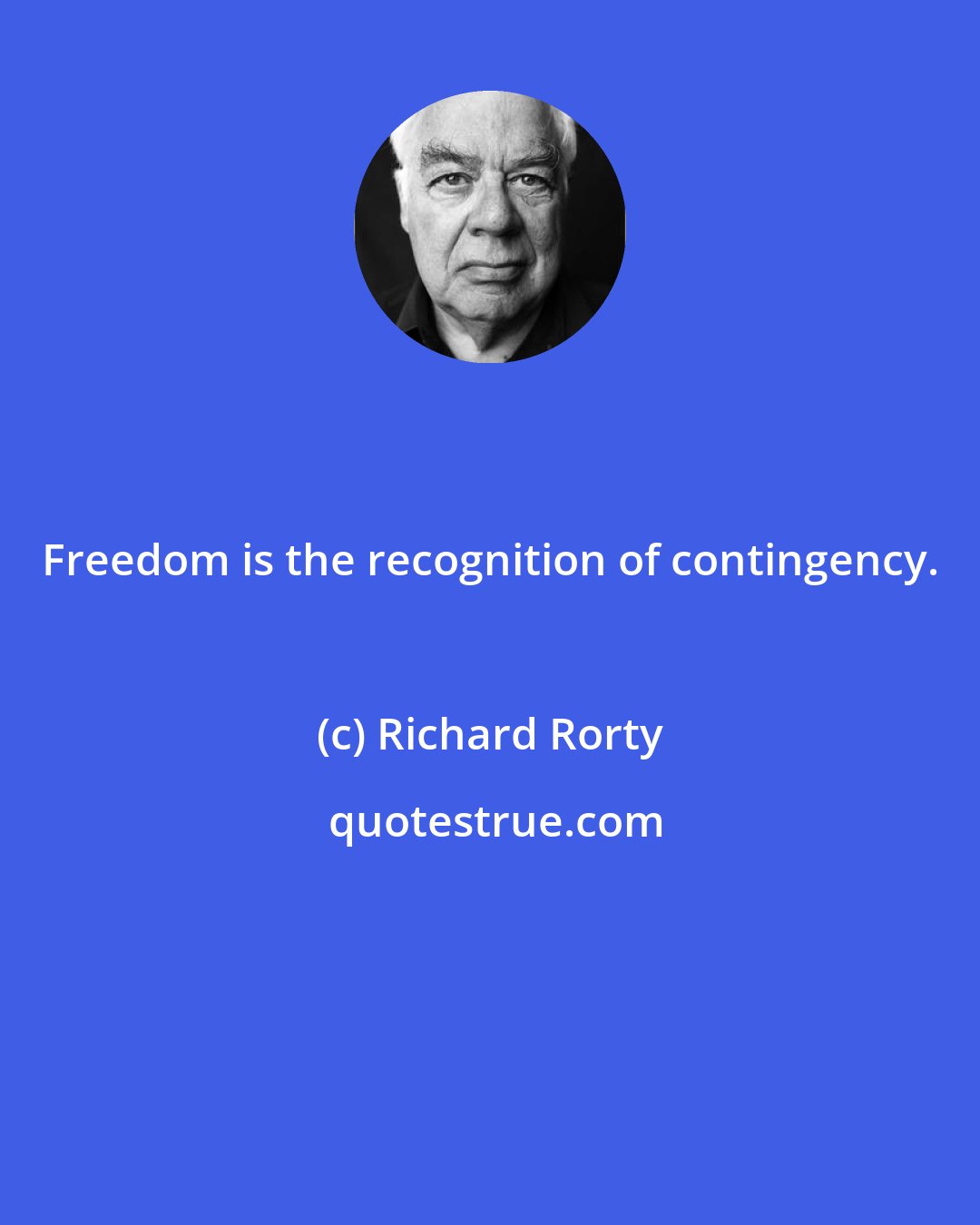 Freedom is the recognition of contingency.

(c) Richard Rorty

quotestrue.com